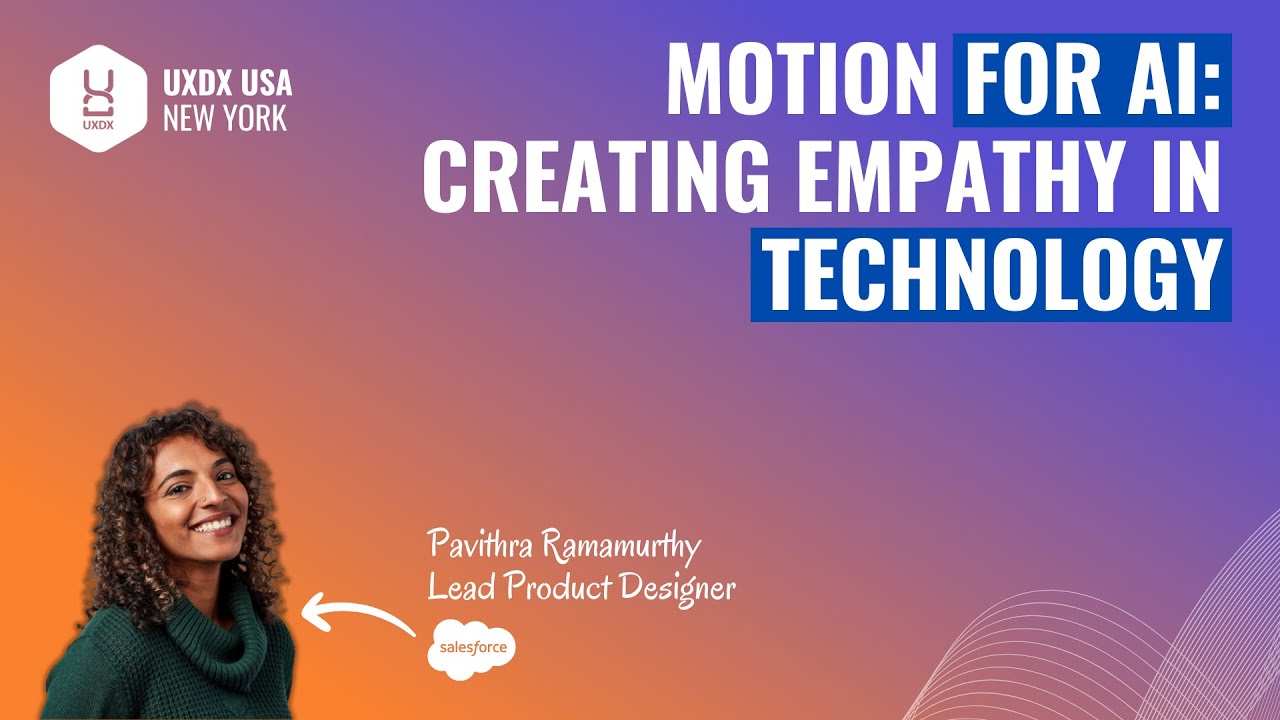 UXDX
UXDX USA
NEW YORK

MOTION FOR AI: CREATING EMPATHY IN TECHNOLOGY

Pavithra Ramamurthy
Lead Product Designer

salesforce